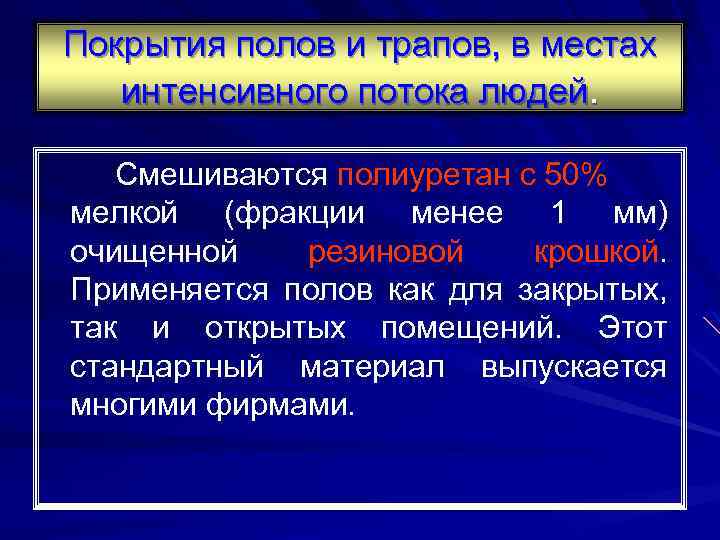 Покрытия полов и трапов, в местах интенсивного потока людей.

Смешиваются полиуретан с 50% мелкой (фракции менее 1 мм) очищенной резиновой крошкой. Применяется полов как для закрытых, так и открытых помещений. Этот стандартный материал выпускается многими фирмами.